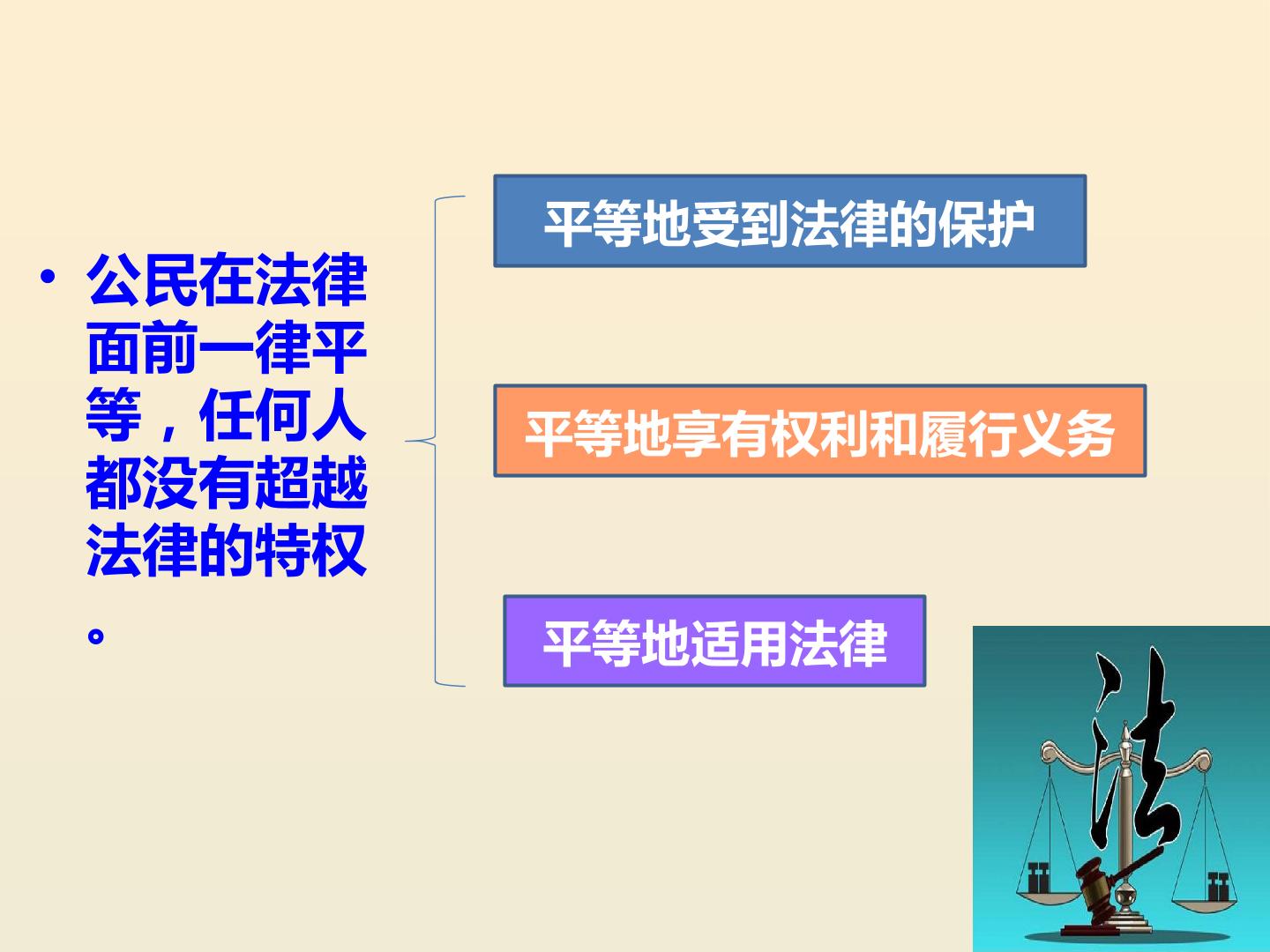 • 公民在法律面前一律平等，任何人都没有超越法律的特权。

平等地受到法律的保护

平等地享有权利和履行义务

平等地适用法律

法